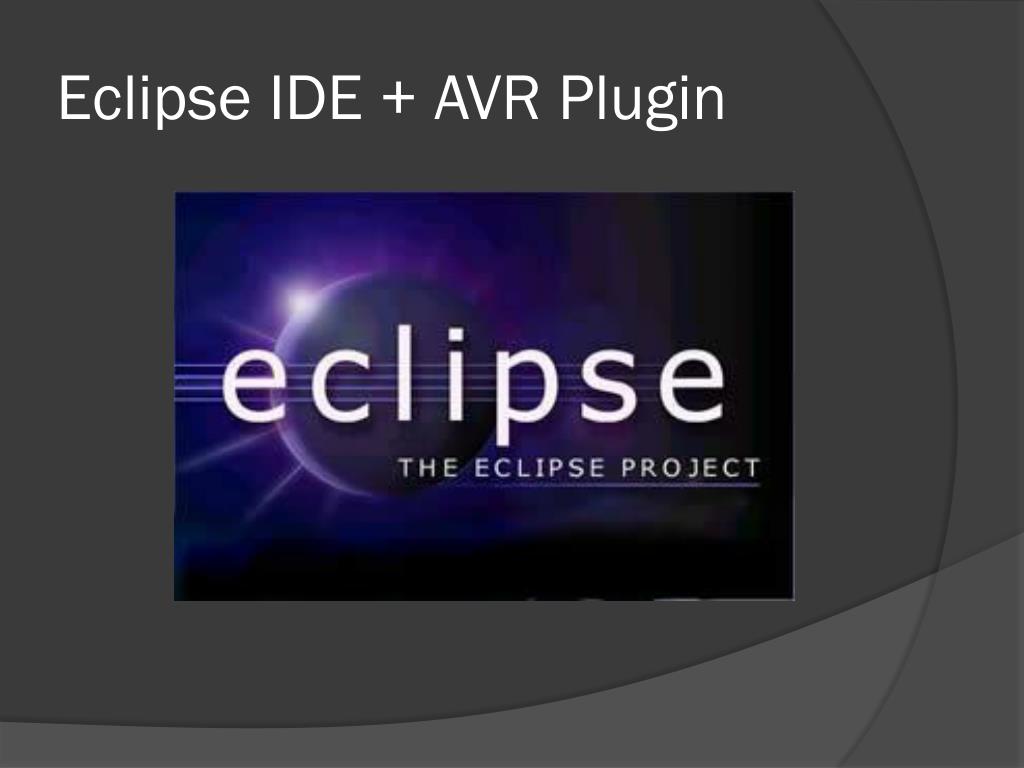 Eclipse IDE + AVR Plugin

eclipse

THE ECLIPSE PROJECT